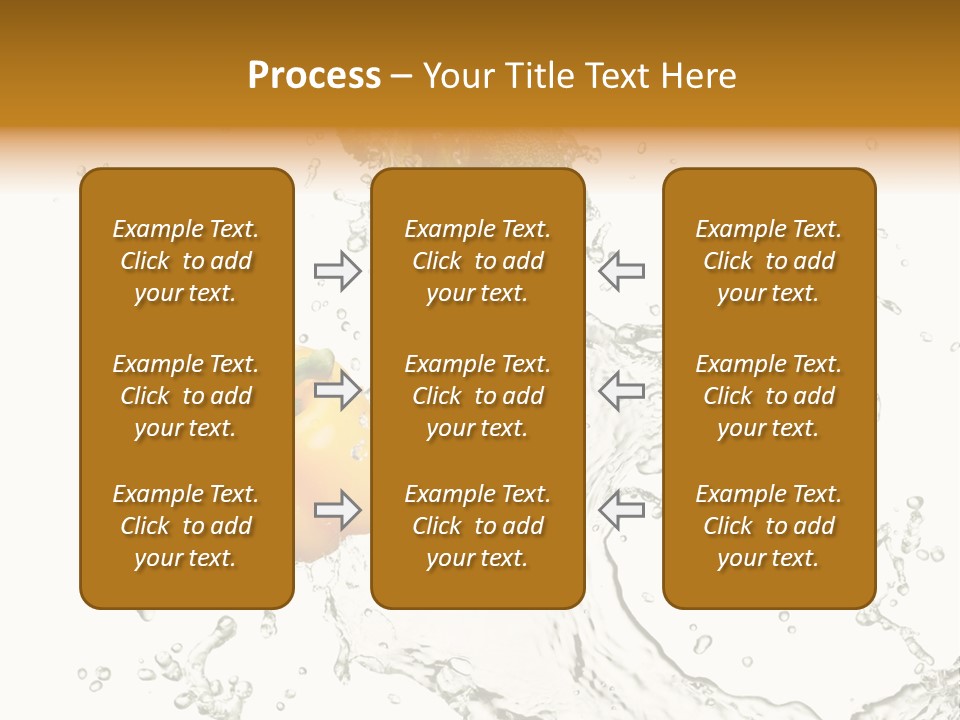 Process – Your Title Text Here

Example Text. Click to add your text.

Example Text. Click to add your text.

Example Text. Click to add your text.

Example Text. Click to add your text.

Example Text. Click to add your text.

Example Text. Click to add your text.

Example Text. Click to add your text.

Example Text. Click to add your text.

Example Text. Click to add your text.